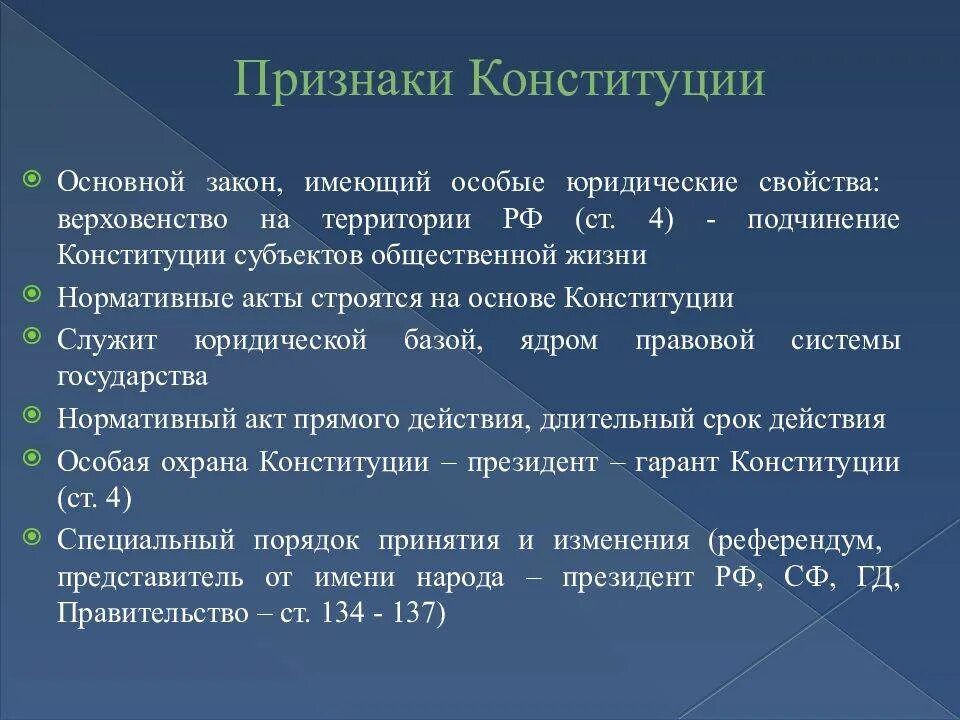 Признаки Конституции

Основной закон, имеющий особые юридические свойства: верховенство на территории РФ (ст. 4) - подчинение Конституции субъектов общественной жизни

Нормативные акты строятся на основе Конституции

Служит юридической базой, ядром правовой системы государства

Нормативный акт прямого действия, длительный срок действия

Особая охрана Конституции – президент – гарант Конституции (ст. 4)

Специальный порядок принятия и изменения (референдум, представитель от имени народа – президент РФ, СФ, ГД, Правительство – ст. 134 - 137)